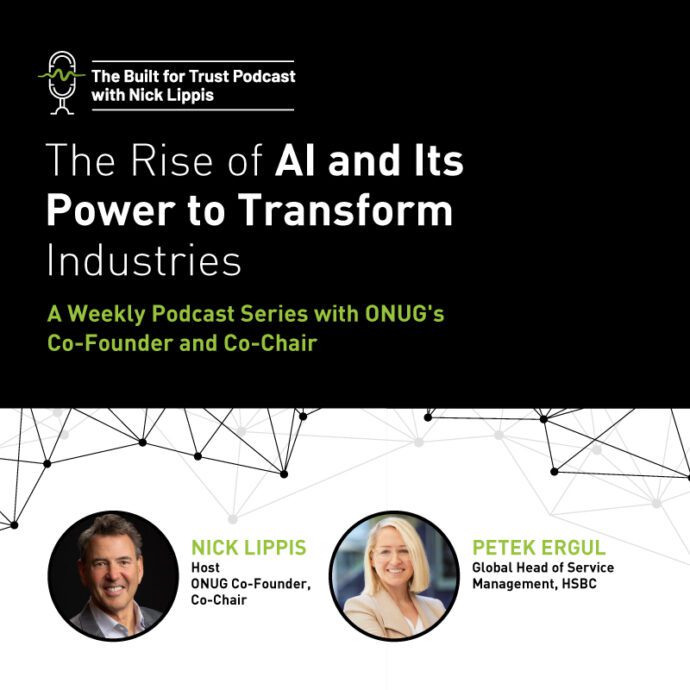 The Built for Trust Podcast
with Nick Lippis

The Rise of AI and Its Power to Transform Industries

A Weekly Podcast Series with ONUG's Co-Founder and Co-Chair

NICK LIPPIS
Host
ONUG Co-Founder, Co-Chair

PETEK ERGUL
Global Head of Service Management, HSBC